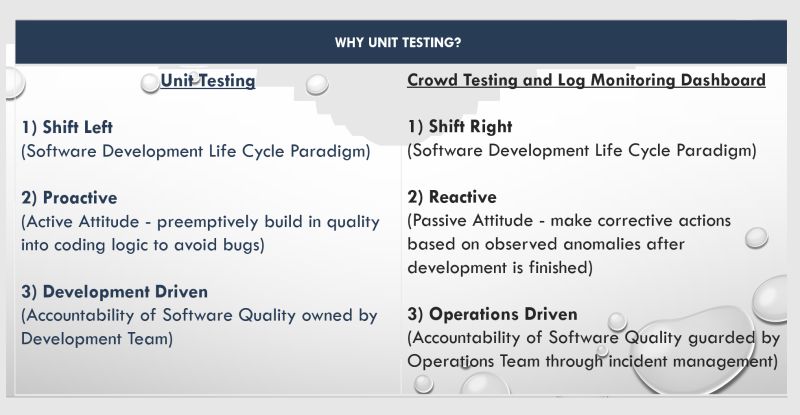 WHY UNIT TESTING?

Unit Testing

1) Shift Left
(Software Development Life Cycle Paradigm)

2) Proactive
(Active Attitude - preemptively build in quality into coding logic to avoid bugs)

3) Development Driven
(Accountability of Software Quality owned by Development Team)

Crowd Testing and Log Monitoring Dashboard

1) Shift Right
(Software Development Life Cycle Paradigm)

2) Reactive
(Passive Attitude - make corrective actions based on observed anomalies after development is finished)

3) Operations Driven
(Accountability of Software Quality guarded by Operations Team through incident management)